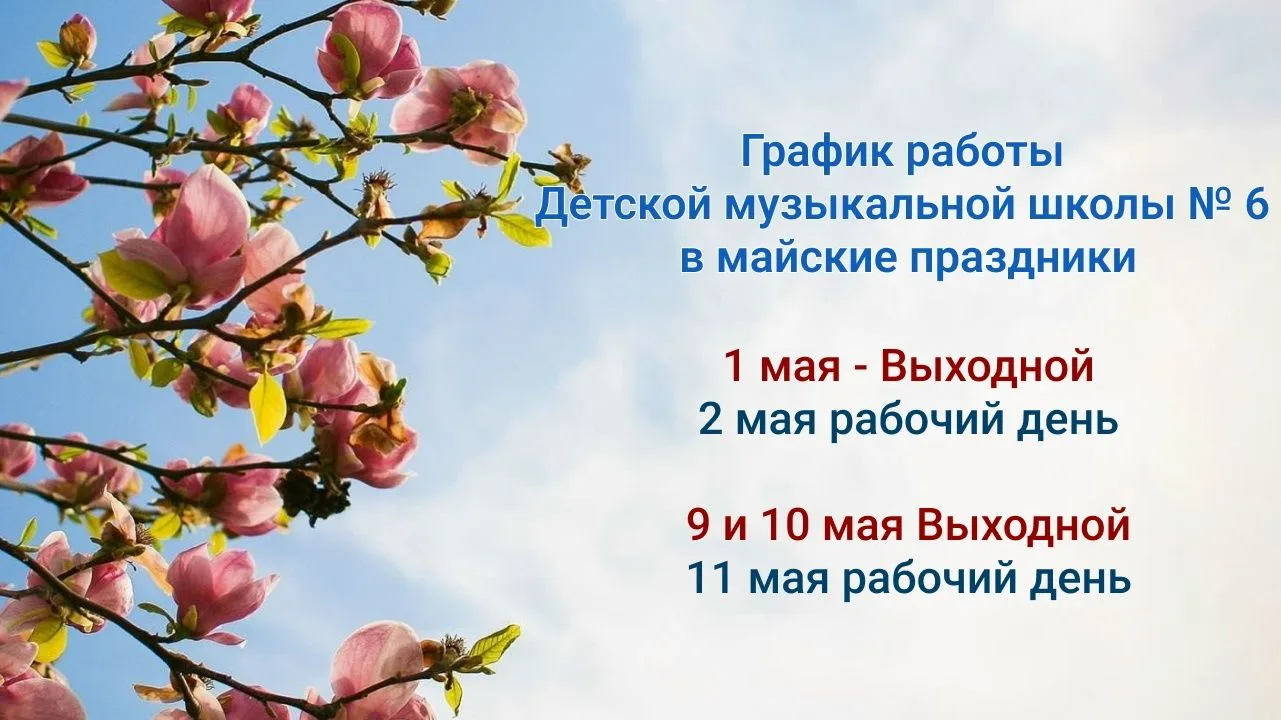 График работы
Детской музыкальной школы № 6
в майские праздники

1 мая - Выходной
2 мая рабочий день

9 и 10 мая Выходной
11 мая рабочий день